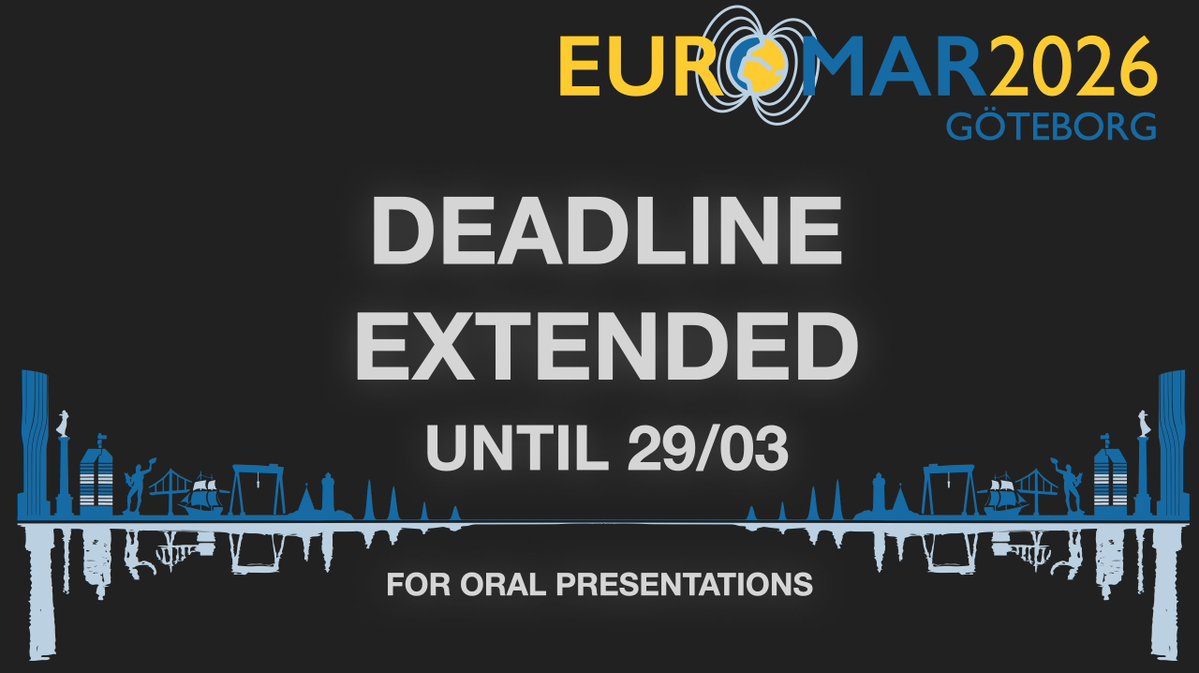 EUROMAR2026
GÖTEBORG

DEADLINE EXTENDED

UNTIL 29/03

FOR ORAL PRESENTATIONS